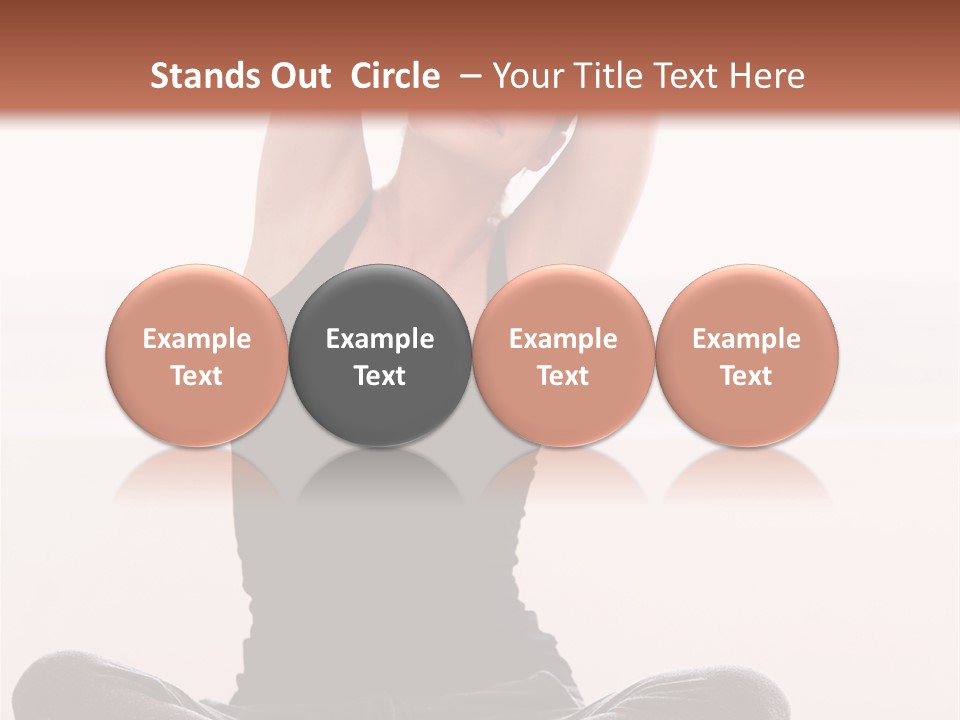 Stands Out Circle – Your Title Text Here

Example Text

Example Text

Example Text

Example Text